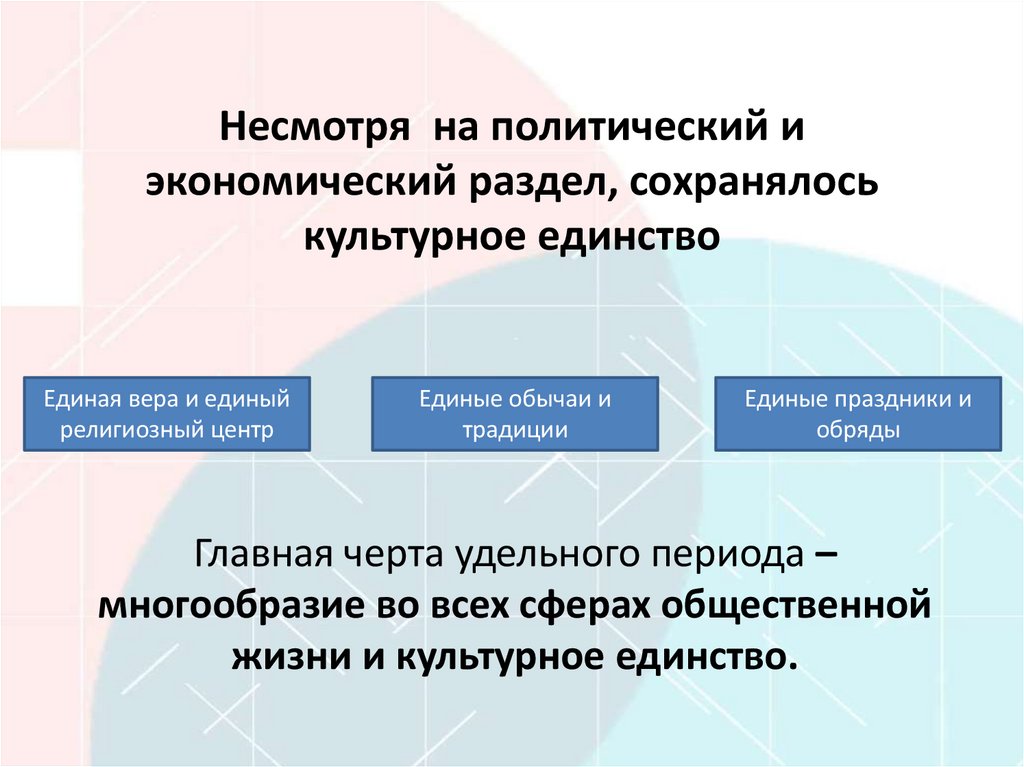 Несмотря на политический и экономический раздел, сохранялось культурное единство

Единая вера и единый религиозный центр

Единые обычаи и традиции

Единые праздники и обряды

Главная черта удельного периода – многообразие во всех сферах общественной жизни и культурное единство.